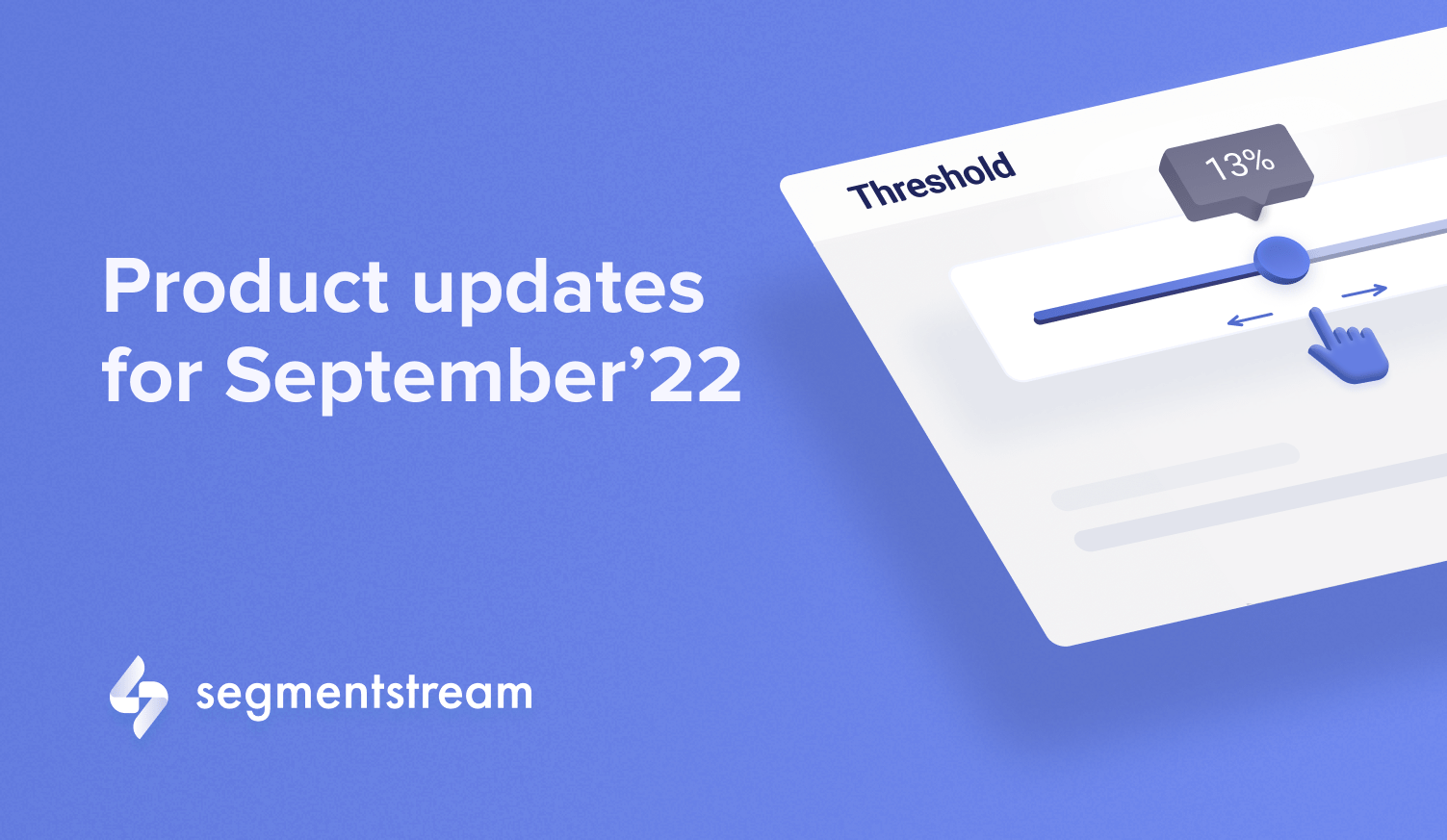 Product updates for September’22

segmentstream

Threshold

13%